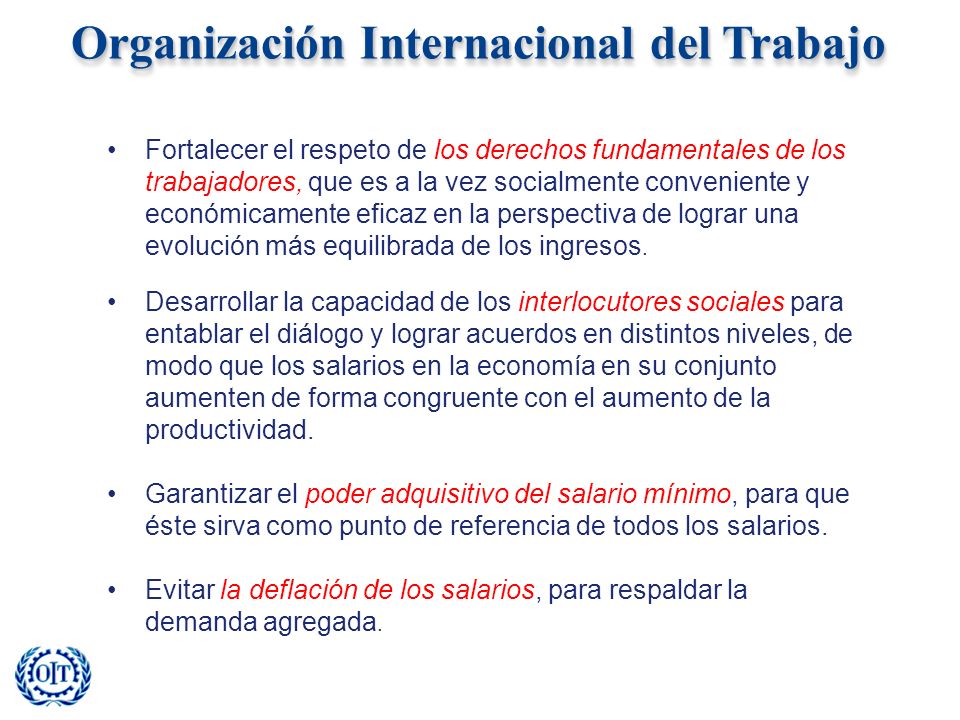 Organización Internacional del Trabajo

• Fortalecer el respeto de los derechos fundamentales de los trabajadores, que es a la vez socialmente conveniente y económicamente eficaz en la perspectiva de lograr una evolución más equilibrada de los ingresos.

• Desarrollar la capacidad de los interlocutores sociales para entablar el diálogo y lograr acuerdos en distintos niveles, de modo que los salarios en la economía en su conjunto aumenten de forma congruente con el aumento de la productividad.

• Garantizar el poder adquisitivo del salario mínimo, para que éste sirva como punto de referencia de todos los salarios.

• Evitar la deflación de los salarios, para respaldar la demanda agregada.

OIT